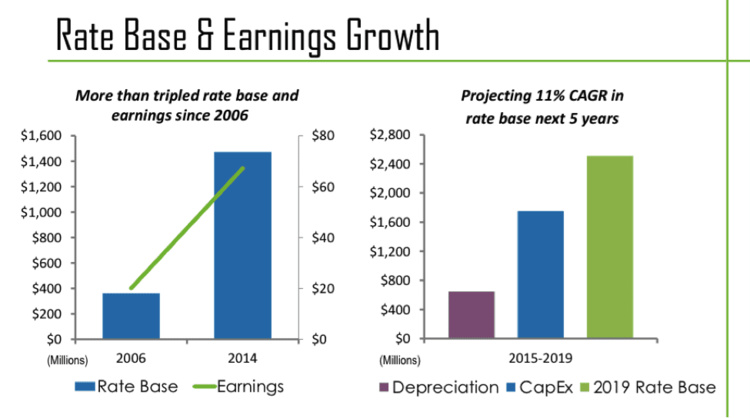 Rate Base & Earnings Growth

More than tripled rate base and earnings since 2006

$1,600
$1,400
$1,200
$1,000
$800
$600
$400
$200
$0

$80
$60
$40
$20
$0

(Millions) 2006 2014

Rate Base Earnings

Projecting 11% CAGR in rate base next 5 years

$2,800
$2,400
$2,000
$1,600
$1,200
$800
$400
$0

(Millions) 2015-2019

Depreciation CapEx 2019 Rate Base